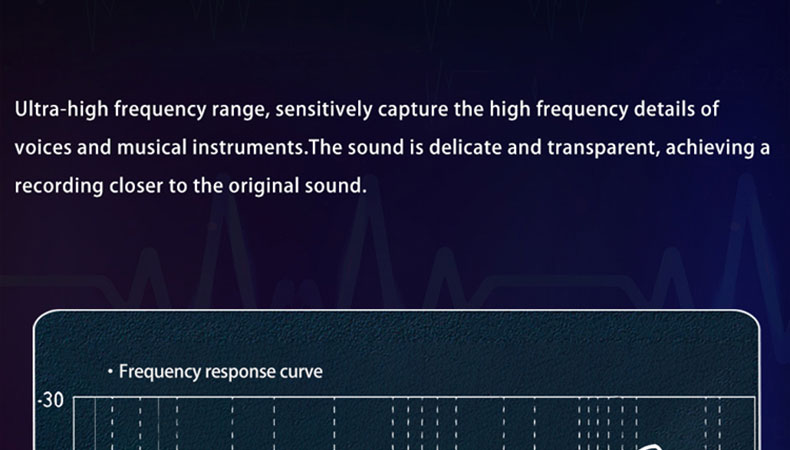 Ultra-high frequency range, sensitively capture the high frequency details of voices and musical instruments.The sound is delicate and transparent, achieving a recording closer to the original sound.

• Frequency response curve

-30